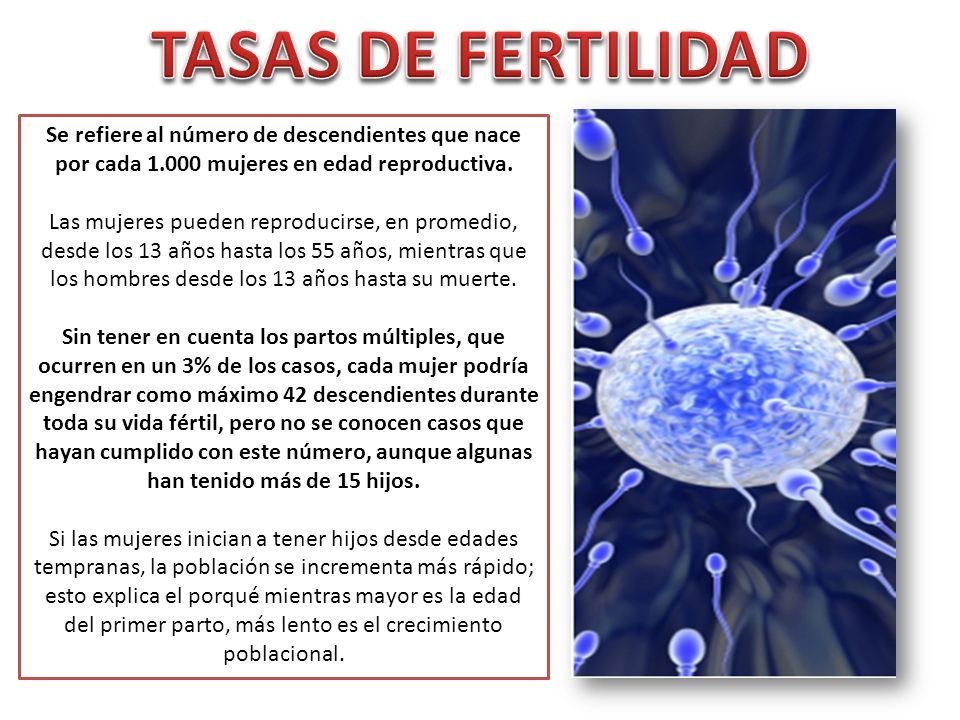 TASAS DE FERTILIDAD

Se refiere al número de descendientes que nace por cada 1.000 mujeres en edad reproductiva.

Las mujeres pueden reproducirse, en promedio, desde los 13 años hasta los 55 años, mientras que los hombres desde los 13 años hasta su muerte.

Sin tener en cuenta los partos múltiples, que ocurren en un 3% de los casos, cada mujer podría engendrar como máximo 42 descendientes durante toda su vida fértil, pero no se conocen casos que hayan cumplido con este número, aunque algunas han tenido más de 15 hijos.

Si las mujeres inician a tener hijos desde edades tempranas, la población se incrementa más rápido; esto explica el porqué mientras mayor es la edad del primer parto, más lento es el crecimiento poblacional.